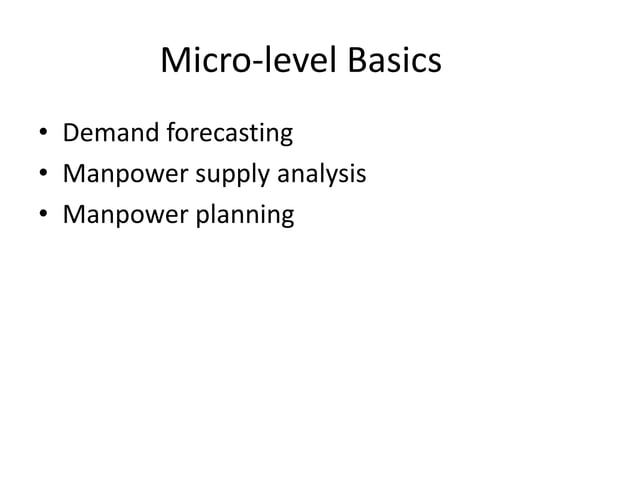 Micro-level Basics

• Demand forecasting
• Manpower supply analysis
• Manpower planning